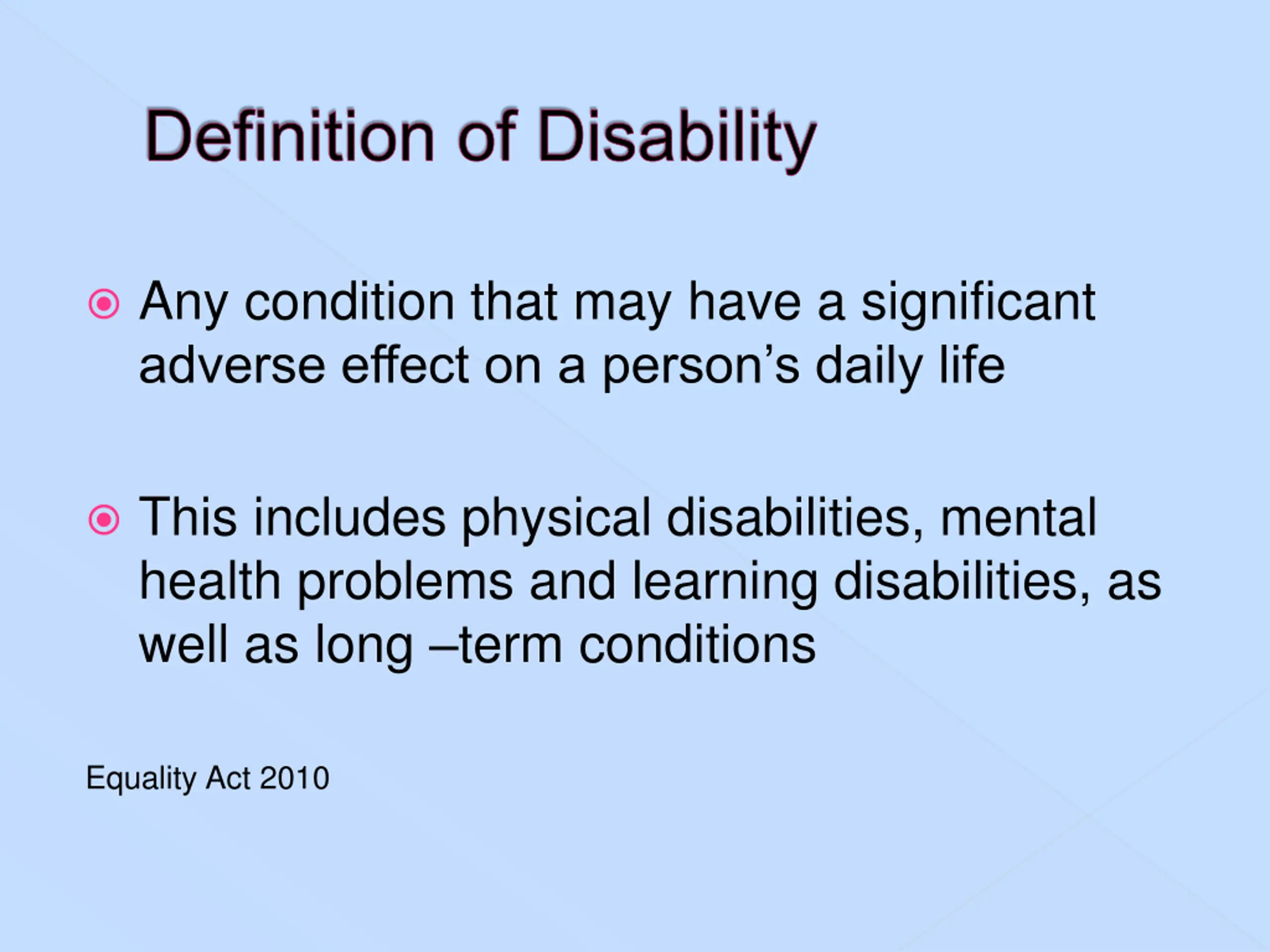 Definition of Disability

Any condition that may have a significant adverse effect on a person’s daily life

This includes physical disabilities, mental health problems and learning disabilities, as well as long –term conditions

Equality Act 2010